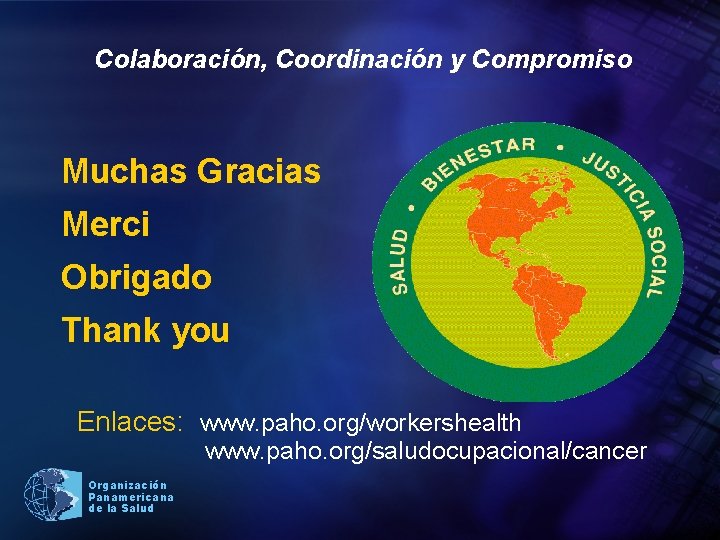 Colaboración, Coordinación y Compromiso

Muchas Gracias

Merci

Obrigado

Thank you

SALUD • BIENESTAR • JUSTICIA SOCIAL

Enlaces: www.paho.org/workershealth
www.paho.org/saludocupacional/cancer

Organización Panamericana de la Salud